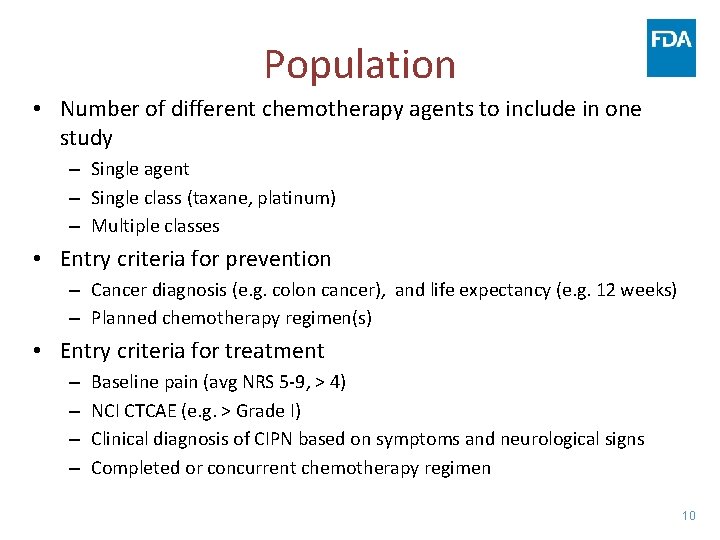 FDA

Population

• Number of different chemotherapy agents to include in one study
– Single agent
– Single class (taxane, platinum)
– Multiple classes

• Entry criteria for prevention
– Cancer diagnosis (e.g. colon cancer), and life expectancy (e.g. 12 weeks)
– Planned chemotherapy regimen(s)

• Entry criteria for treatment
– Baseline pain (avg NRS 5-9, > 4)
– NCI CTCAE (e.g. > Grade I)
– Clinical diagnosis of CIPN based on symptoms and neurological signs
– Completed or concurrent chemotherapy regimen

10